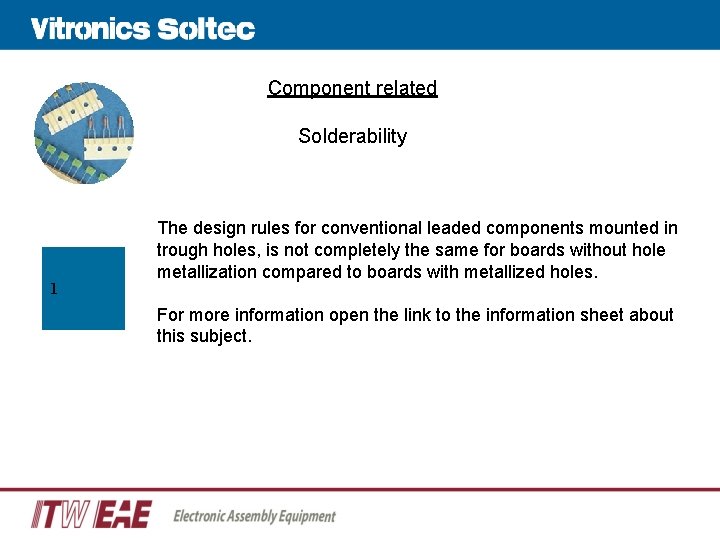 Vitronics Soltec

Component related

Solderability

1

The design rules for conventional leaded components mounted in trough holes, is not completely the same for boards without hole metallization compared to boards with metallized holes.

For more information open the link to the information sheet about this subject.

ITW EAE Electronic Assembly Equipment